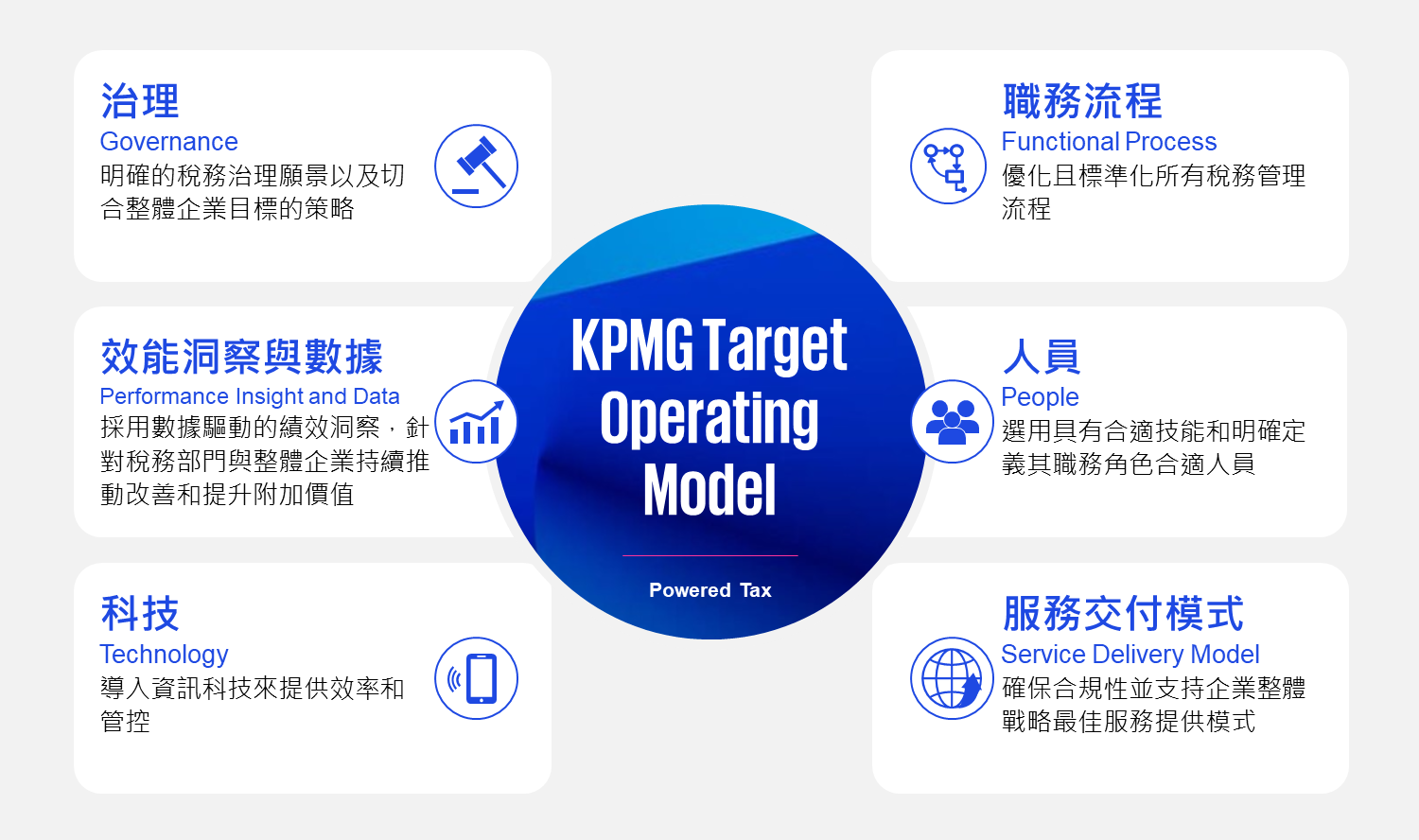 治理
Governance
明確的稅務治理願景以及切合整體企業目標的策略

效能洞察與數據
Performance Insight and Data
採用數據驅動的績效洞察，針對稅務部門與整體企業持續推動改善和提升附加價值

科技
Technology
導入資訊科技來提供效率和管控

KPMG Target Operating Model

Powered Tax

職務流程
Functional Process
優化且標準化所有稅務管理流程

人員
People
選用具有合適技能和明確定義其職務角色合適人員

服務交付模式
Service Delivery Model
確保合規性並支持企業整體戰略最佳服務提供模式